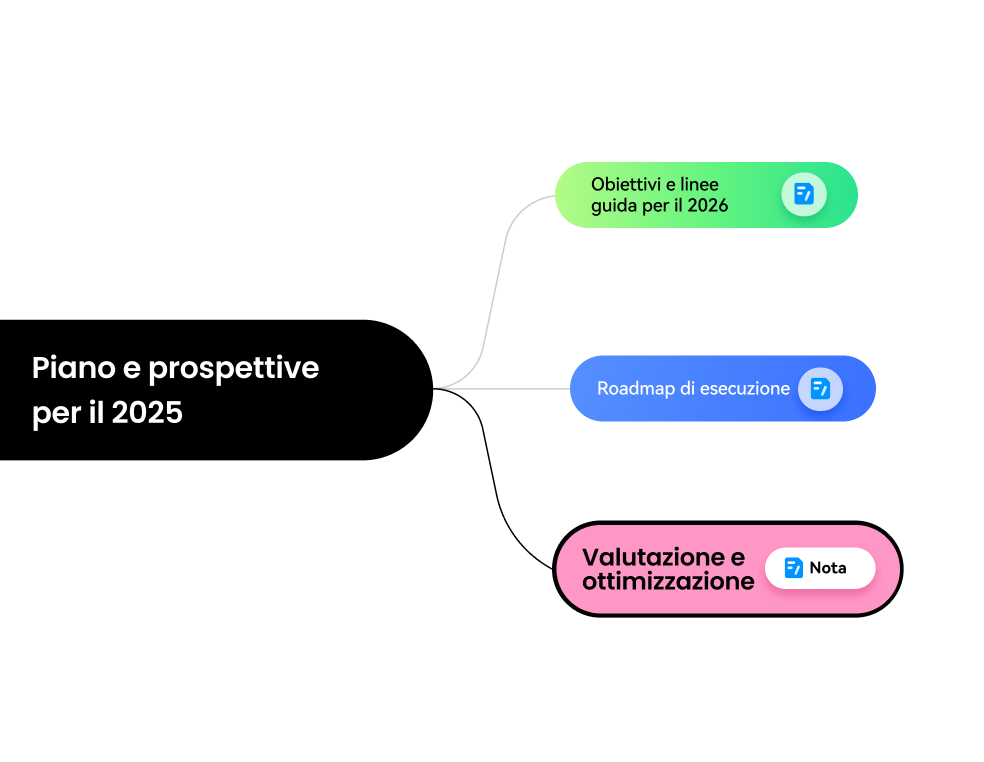 Piano e prospettive per il 2025

Obiettivi e linee guida per il 2026

Roadmap di esecuzione

Valutazione e ottimizzazione

Nota